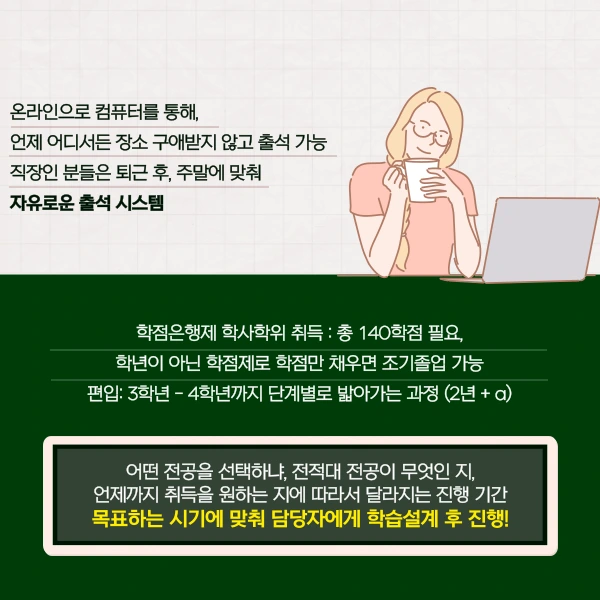 온라인으로 컴퓨터를 통해,
언제 어디서든 장소 구애받지 않고 출석 가능
직장인 분들은 퇴근 후, 주말에 맞춰
자유로운 출석 시스템

학점은행제 학사학위 취득 : 총 140학점 필요,
학년이 아닌 학점제로 학점만 채우면 조기졸업 가능
편입: 3학년 - 4학년까지 단계별로 밟아가는 과정 (2년 + α)

어떤 전공을 선택하냐, 전적대 전공이 무엇인 지,
언제까지 취득을 원하는 지에 따라서 달라지는 진행 기간
목표하는 시기에 맞춰 담당자에게 학습설계 후 진행!